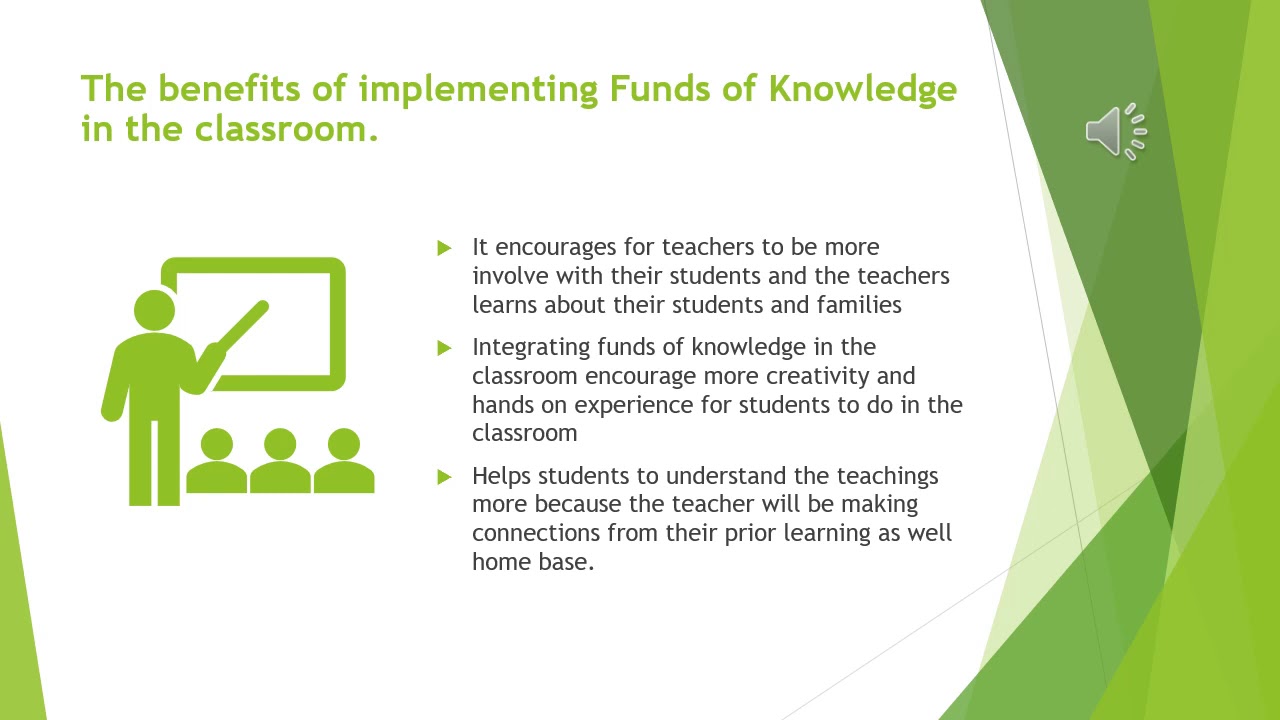 The benefits of implementing Funds of Knowledge in the classroom.

It encourages for teachers to be more involve with their students and the teachers learns about their students and families

Integrating funds of knowledge in the classroom encourage more creativity and hands on experience for students to do in the classroom

Helps students to understand the teachings more because the teacher will be making connections from their prior learning as well home base.